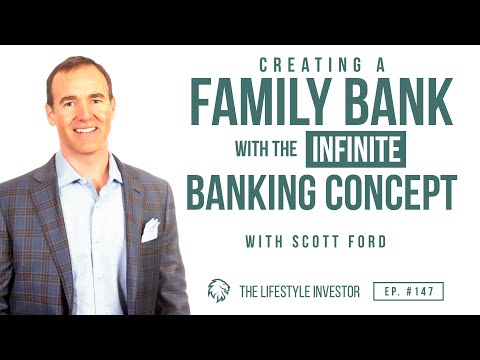 CREATING A
FAMILY BANK
WITH THE INFINITE
BANKING CONCEPT

WITH SCOTT FORD

THE LIFESTYLE INVESTOR

EP. #147